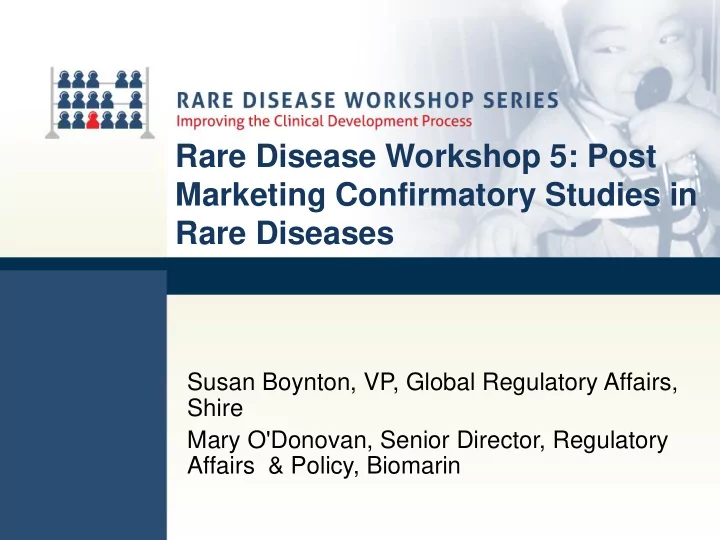 RARE DISEASE WORKSHOP SERIES
Improving the Clinical Development Process

Rare Disease Workshop 5: Post Marketing Confirmatory Studies in Rare Diseases

Susan Boynton, VP, Global Regulatory Affairs, Shire

Mary O'Donovan, Senior Director, Regulatory Affairs & Policy, Biomarin